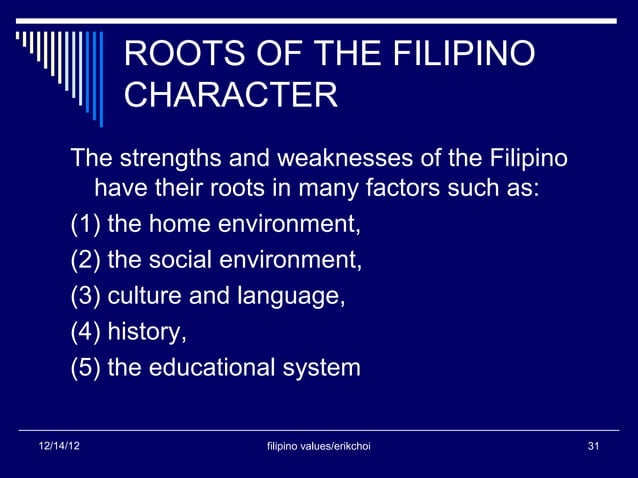 ROOTS OF THE FILIPINO CHARACTER

The strengths and weaknesses of the Filipino have their roots in many factors such as:

(1) the home environment,

(2) the social environment,

(3) culture and language,

(4) history,

(5) the educational system

12/14/12 filipino values/erikchoi 31